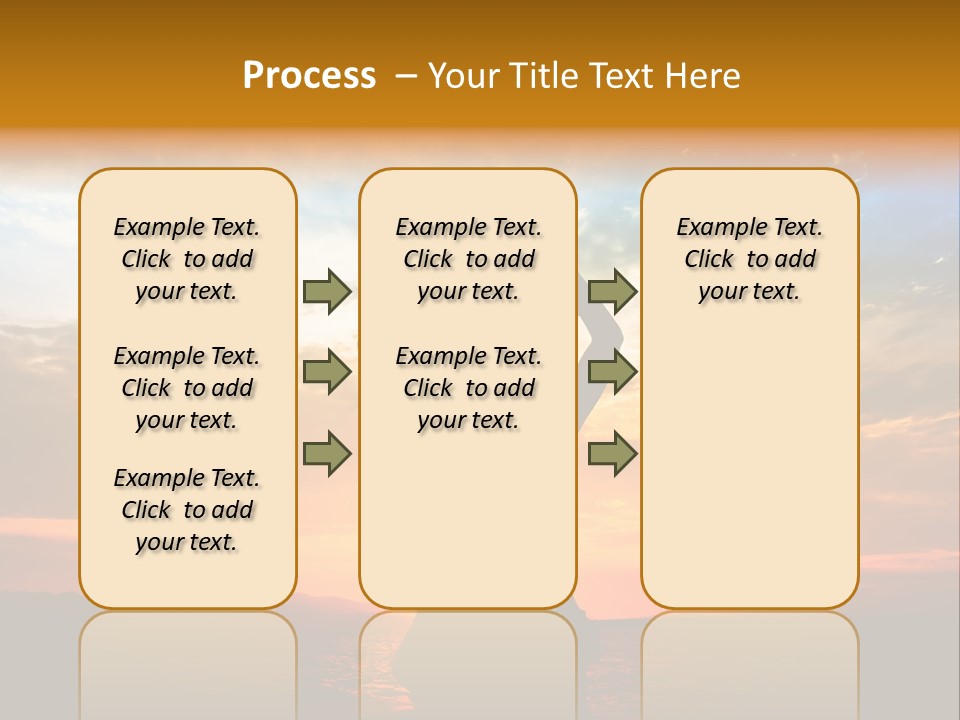 Process – Your Title Text Here

Example Text. Click to add your text.

Example Text. Click to add your text.

Example Text. Click to add your text.

Example Text. Click to add your text.

Example Text. Click to add your text.

Example Text. Click to add your text.